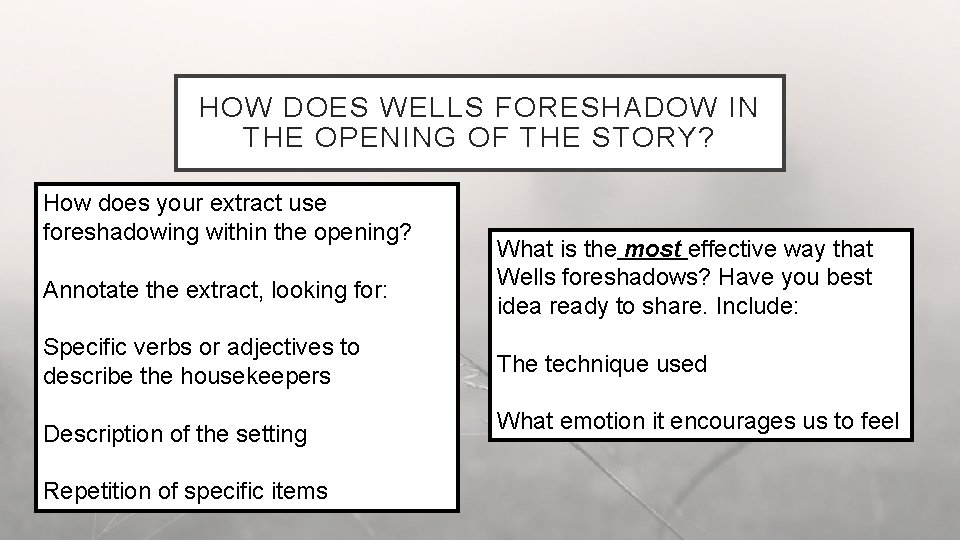 HOW DOES WELLS FORESHADOW IN THE OPENING OF THE STORY?

How does your extract use foreshadowing within the opening?

Annotate the extract, looking for:

Specific verbs or adjectives to describe the housekeepers

Description of the setting

Repetition of specific items

What is the most effective way that Wells foreshadows? Have you best idea ready to share. Include:

The technique used

What emotion it encourages us to feel